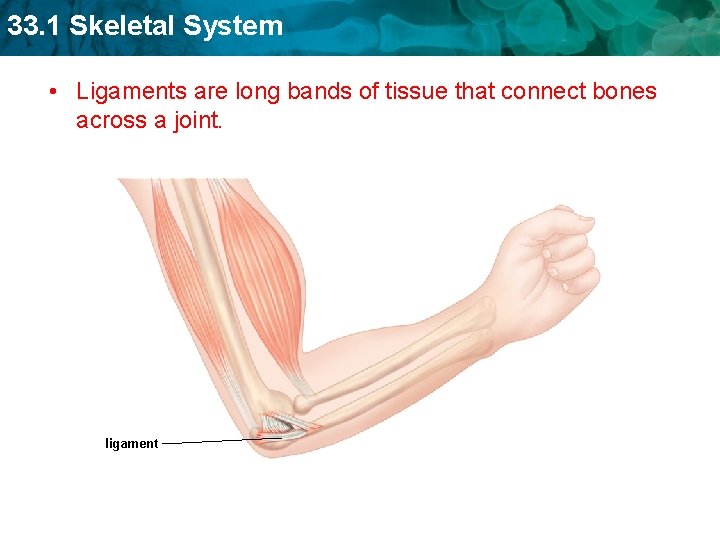 33.1 Skeletal System

• Ligaments are long bands of tissue that connect bones across a joint.

ligament